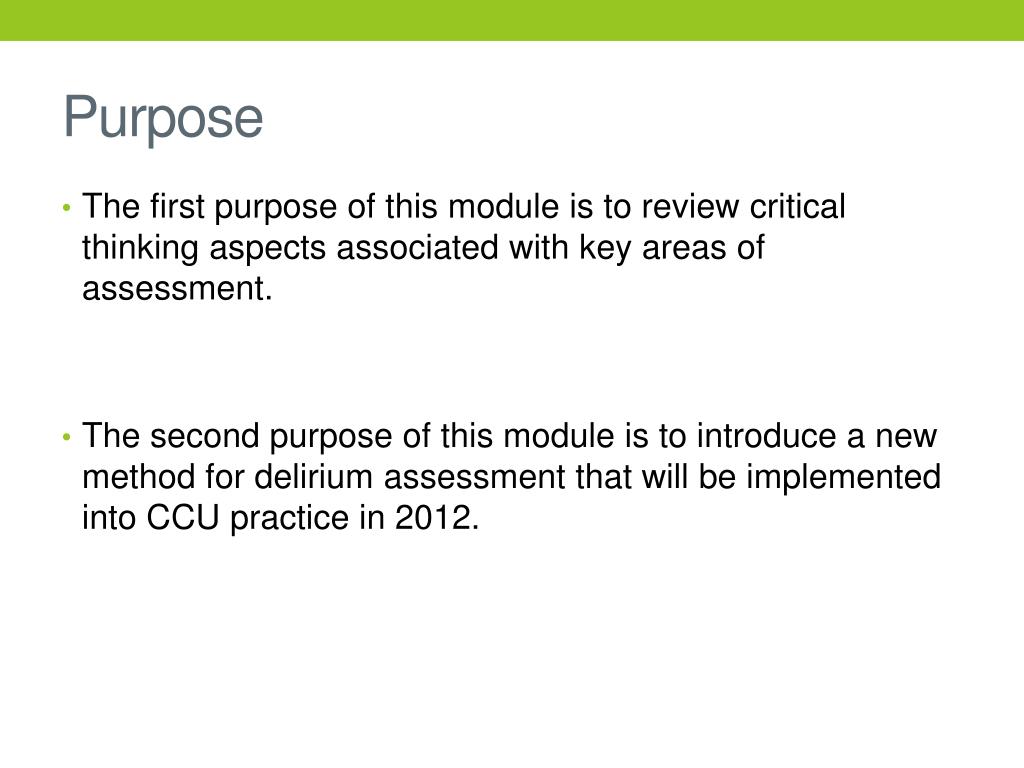 Purpose

• The first purpose of this module is to review critical thinking aspects associated with key areas of assessment.

• The second purpose of this module is to introduce a new method for delirium assessment that will be implemented into CCU practice in 2012.